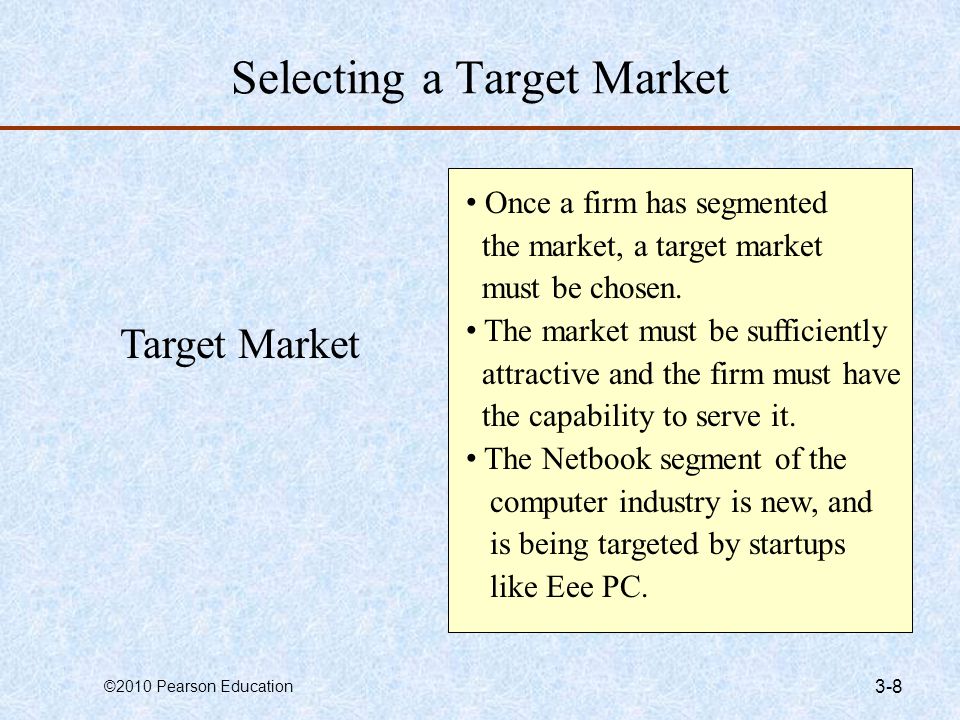 Selecting a Target Market

Target Market

• Once a firm has segmented the market, a target market must be chosen.
• The market must be sufficiently attractive and the firm must have the capability to serve it.
• The Netbook segment of the computer industry is new, and is being targeted by startups like Eee PC.

©2010 Pearson Education

3-8